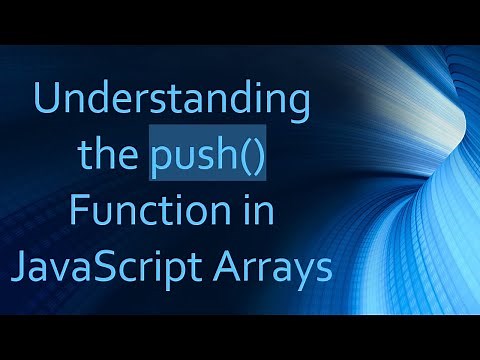 Understanding the push() Function in JavaScript Arrays